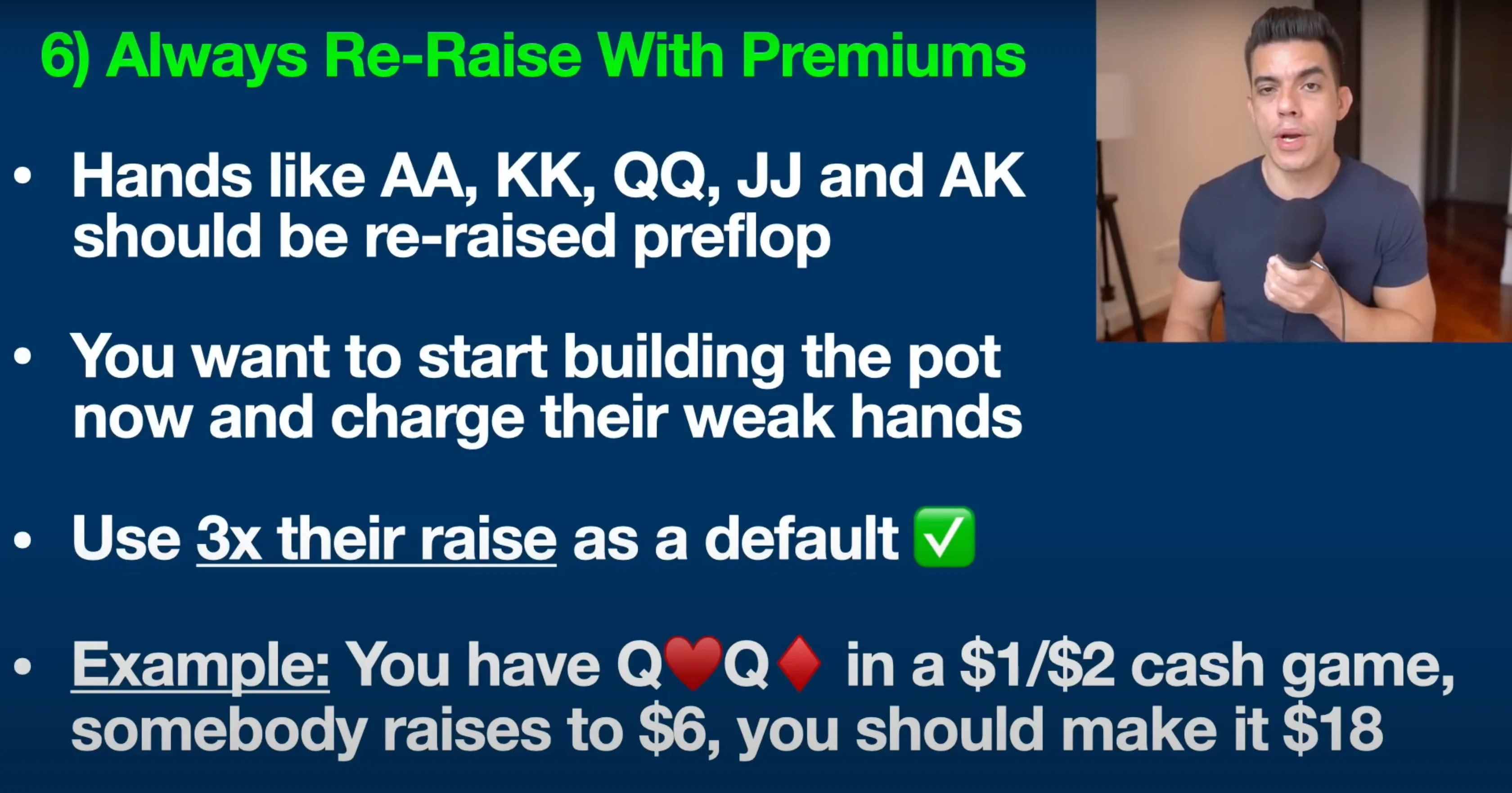 6) Always Re-Raise With Premiums

• Hands like AA, KK, QQ, JJ and AK should be re-raised preflop

• You want to start building the pot now and charge their weak hands

• Use 3x their raise as a default ✅

• Example: You have Q♥Q♦ in a \$1/\$2 cash game, somebody raises to \$6, you should make it \$18